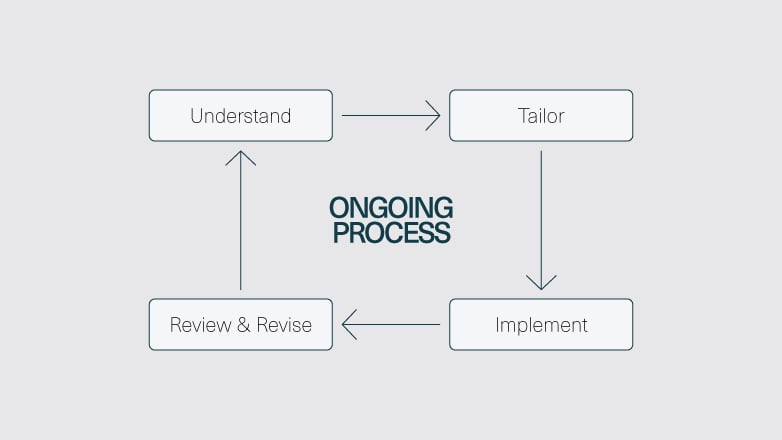 Understand

Tailor

ONGOING PROCESS

Implement

Review & Revise